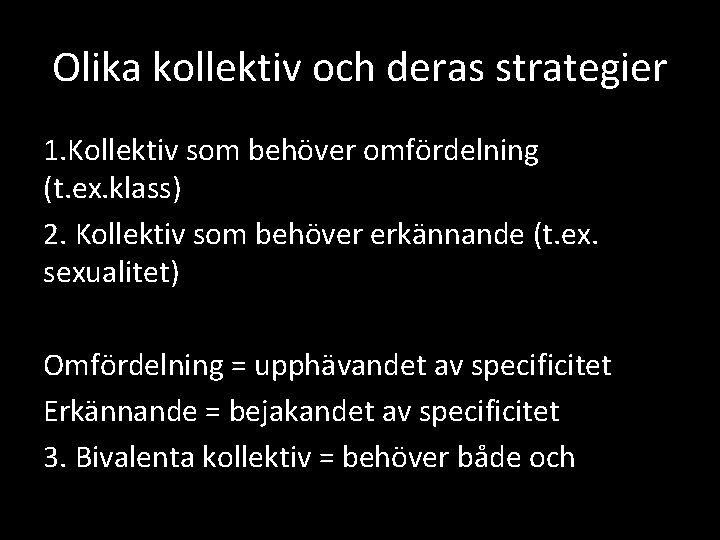 Olika kollektiv och deras strategier

1.Kollektiv som behöver omfördelning (t.ex.klass)

2. Kollektiv som behöver erkännande (t.ex. sexualitet)

Omfördelning = upphävandet av specificitet

Erkännande = bejakandet av specificitet

3. Bivalenta kollektiv = behöver både och